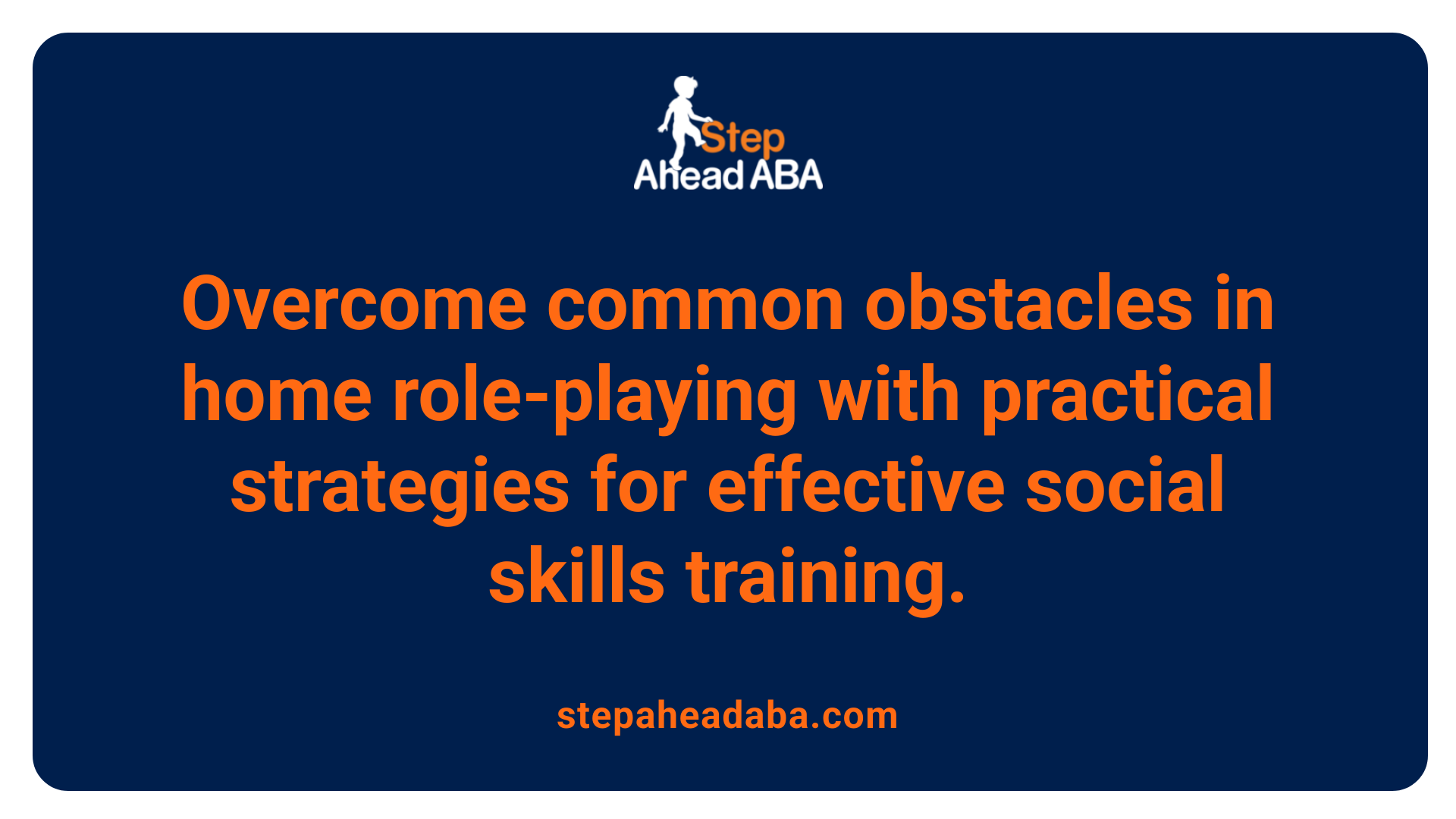 Step
Ahead ABA

Overcome common obstacles in home role-playing with practical strategies for effective social skills training.

stepaheadaba.com